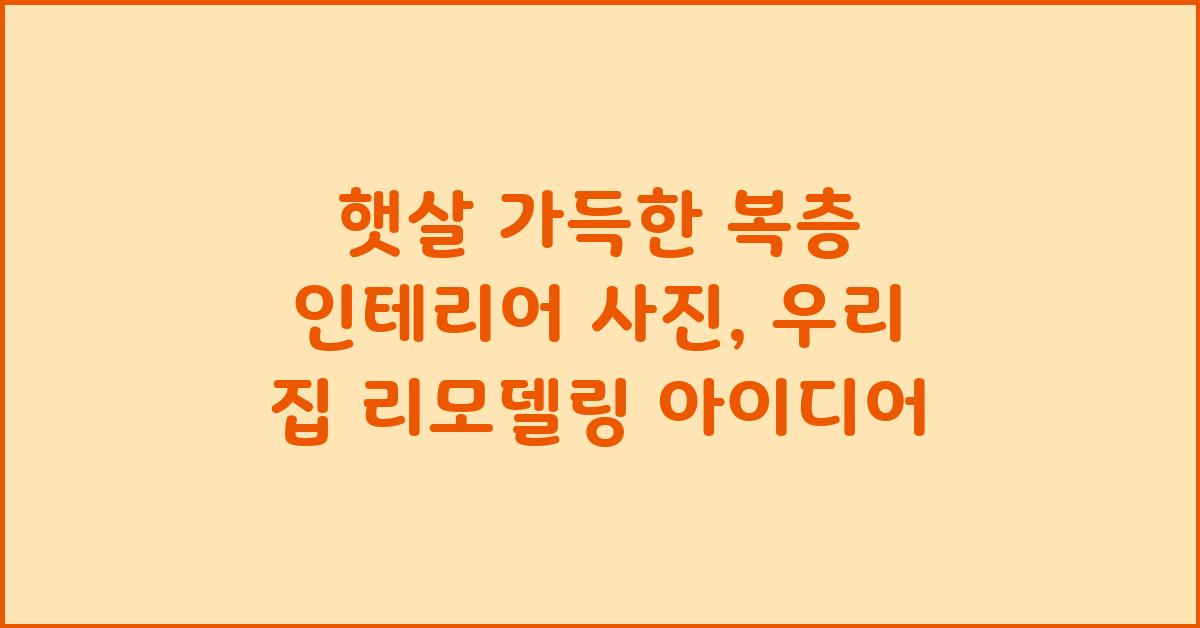 햇살 가득한 복층 인테리어 사진, 우리 집 리모델링 아이디어